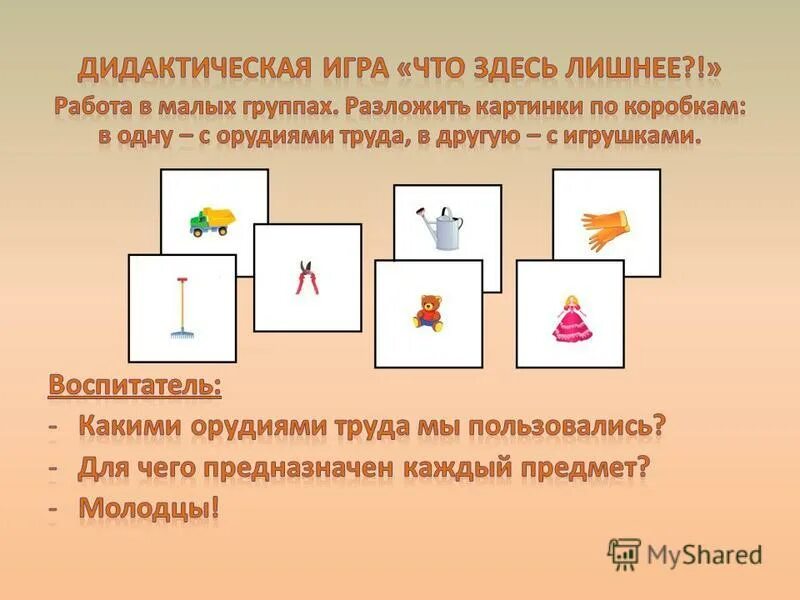 ДИДАКТИЧЕСКАЯ ИГРА «ЧТО ЗДЕСЬ ЛИШНЕЕ?!»

Работа в малых группах. Разложить картинки по коробкам: в одну – с орудиями труда, в другую – с игрушками.

Воспитатель:
- Какими орудиями труда мы пользовались?
- Для чего предназначен каждый предмет?
- Молодцы!

MyShared